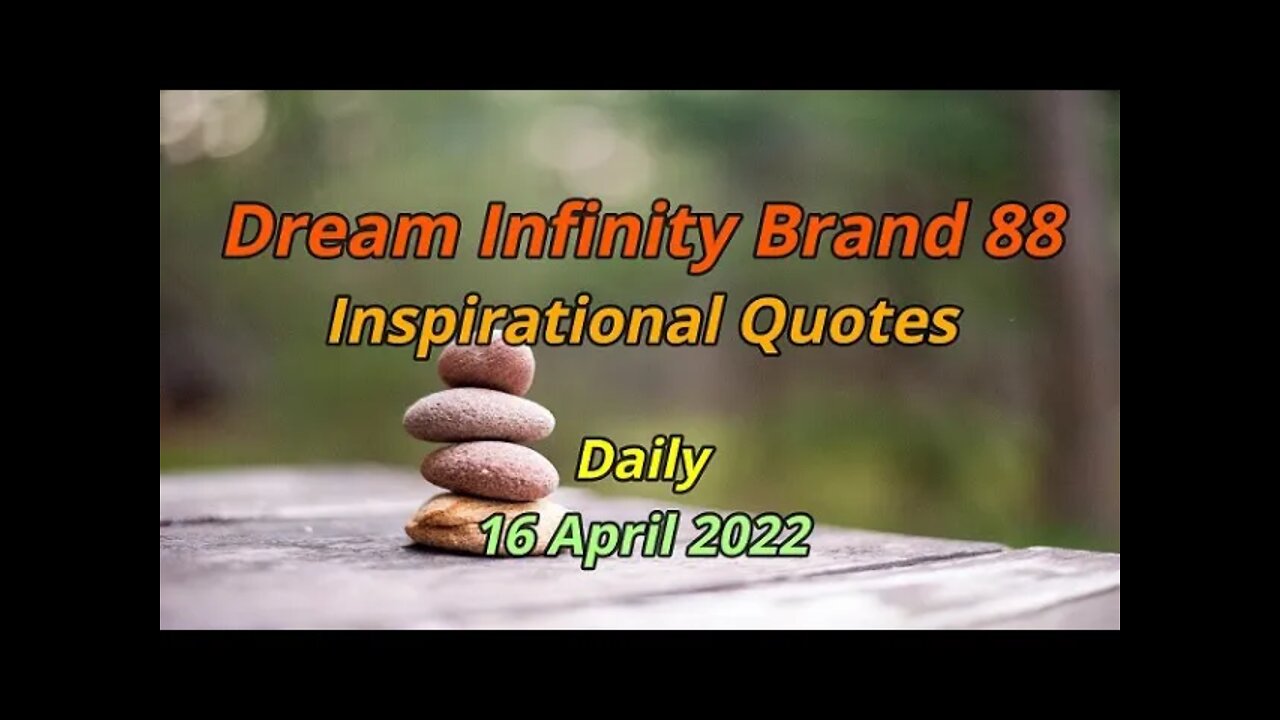 Dream Infinity Brand 88
Inspirational Quotes

Daily
16 April 2022